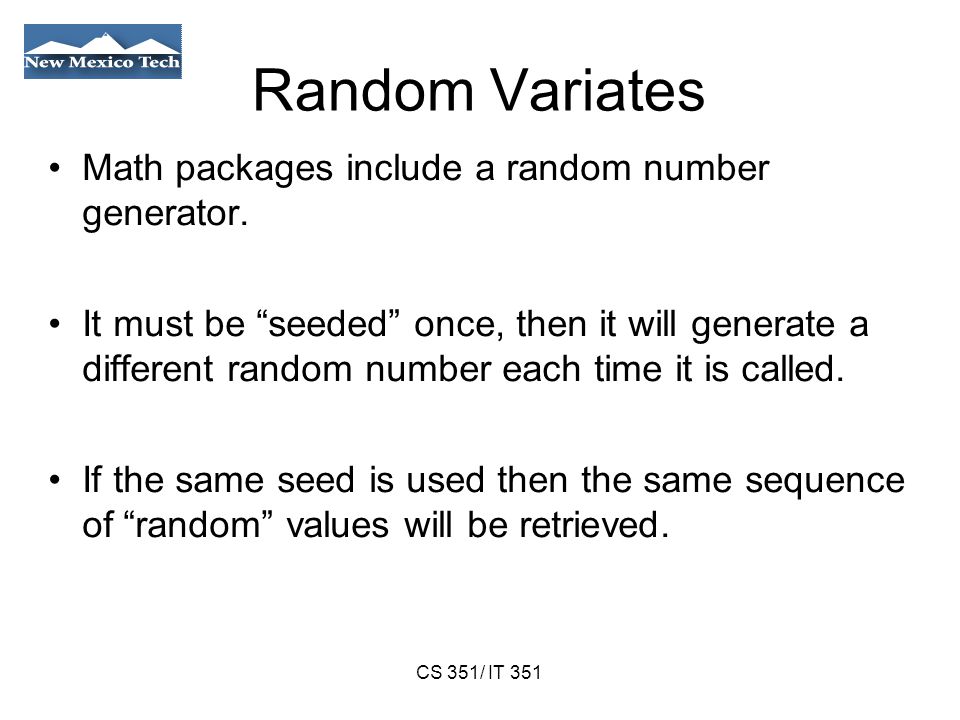 New Mexico Tech

Random Variates

• Math packages include a random number generator.

• It must be “seeded” once, then it will generate a different random number each time it is called.

• If the same seed is used then the same sequence of “random” values will be retrieved.

CS 351/ IT 351